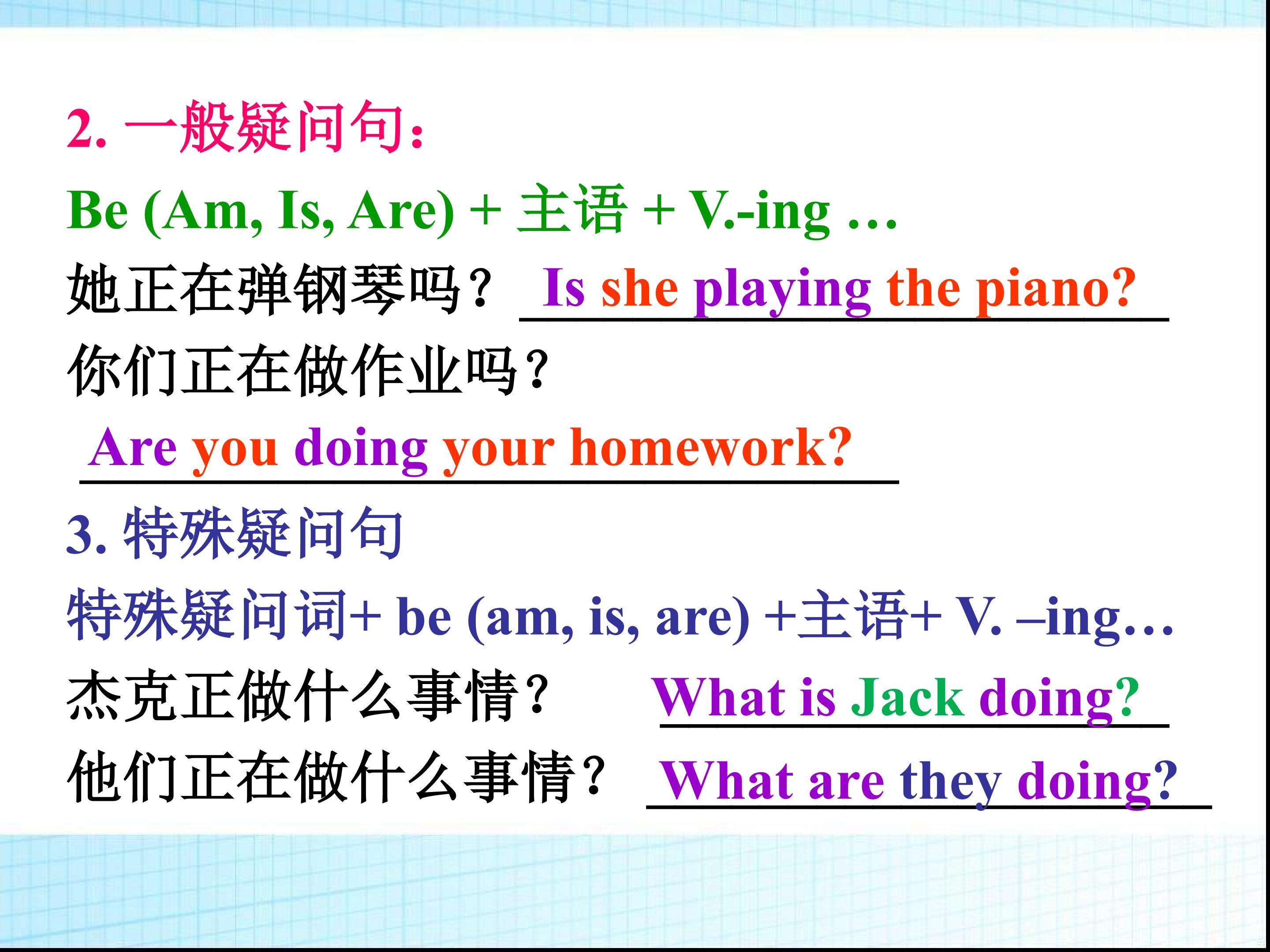 2. 一般疑问句：

Be (Am, Is, Are) + 主语 + V.-ing …

她正在弹钢琴吗？ Is she playing the piano?

你们正在做作业吗？

Are you doing your homework?

3. 特殊疑问句

特殊疑问词+ be (am, is, are) +主语+ V. –ing…

杰克正做什么事情？ What is Jack doing?

他们正在做什么事情？ What are they doing?